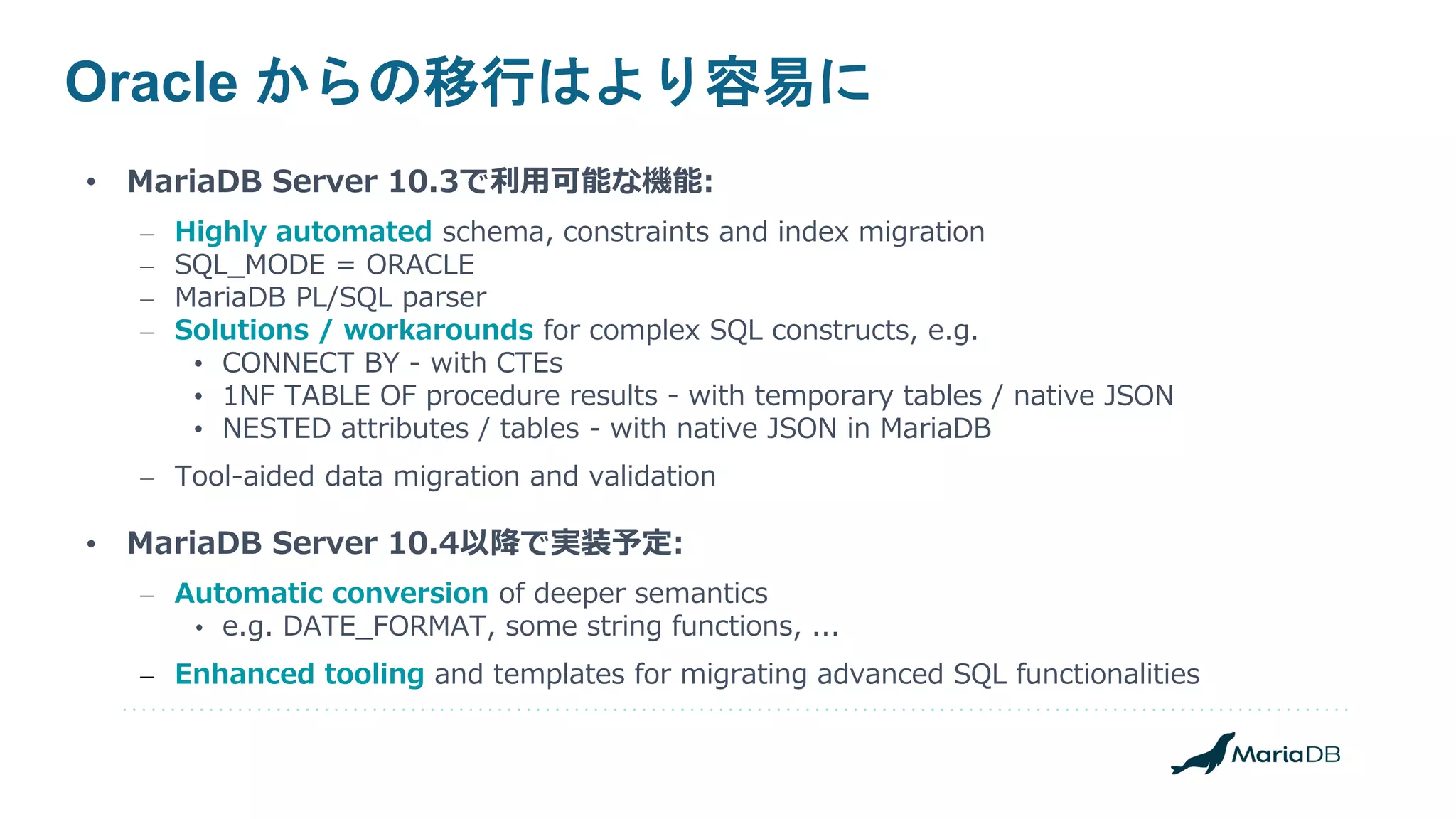 Oracle からの移行はより容易に

• MariaDB Server 10.3で利用可能な機能:

– Highly automated schema, constraints and index migration
– SQL_MODE = ORACLE
– MariaDB PL/SQL parser
– Solutions / workarounds for complex SQL constructs, e.g.
  • CONNECT BY - with CTEs
  • 1NF TABLE OF procedure results - with temporary tables / native JSON
  • NESTED attributes / tables - with native JSON in MariaDB
– Tool-aided data migration and validation

• MariaDB Server 10.4以降で実装予定:

– Automatic conversion of deeper semantics
  • e.g. DATE_FORMAT, some string functions, ...
– Enhanced tooling and templates for migrating advanced SQL functionalities

MariaDB